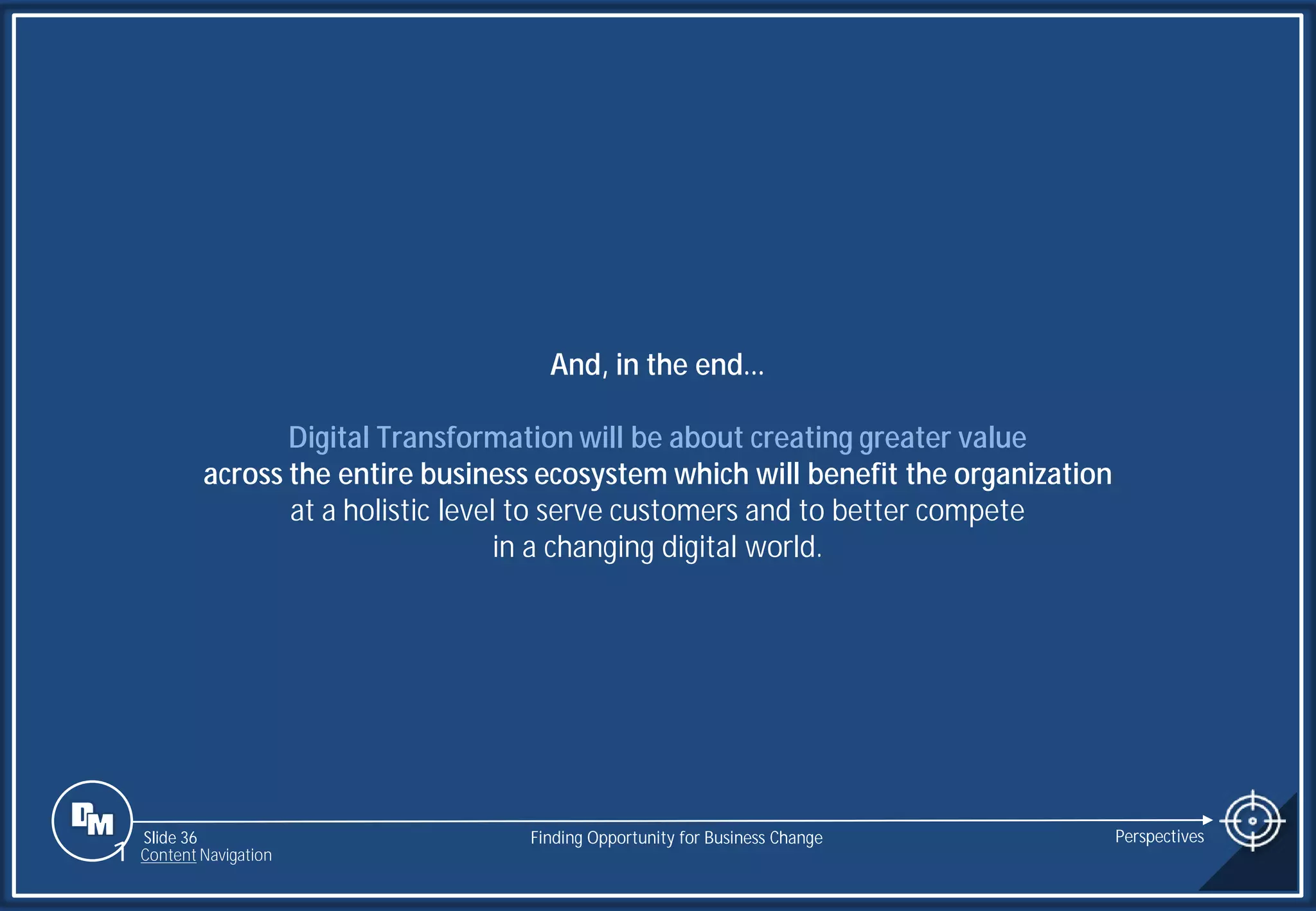 And, in the end…

Digital Transformation will be about creating greater value across the entire business ecosystem which will benefit the organization at a holistic level to serve customers and to better compete in a changing digital world.

DM

Slide 36
Content Navigation

Finding Opportunity for Business Change

Perspectives